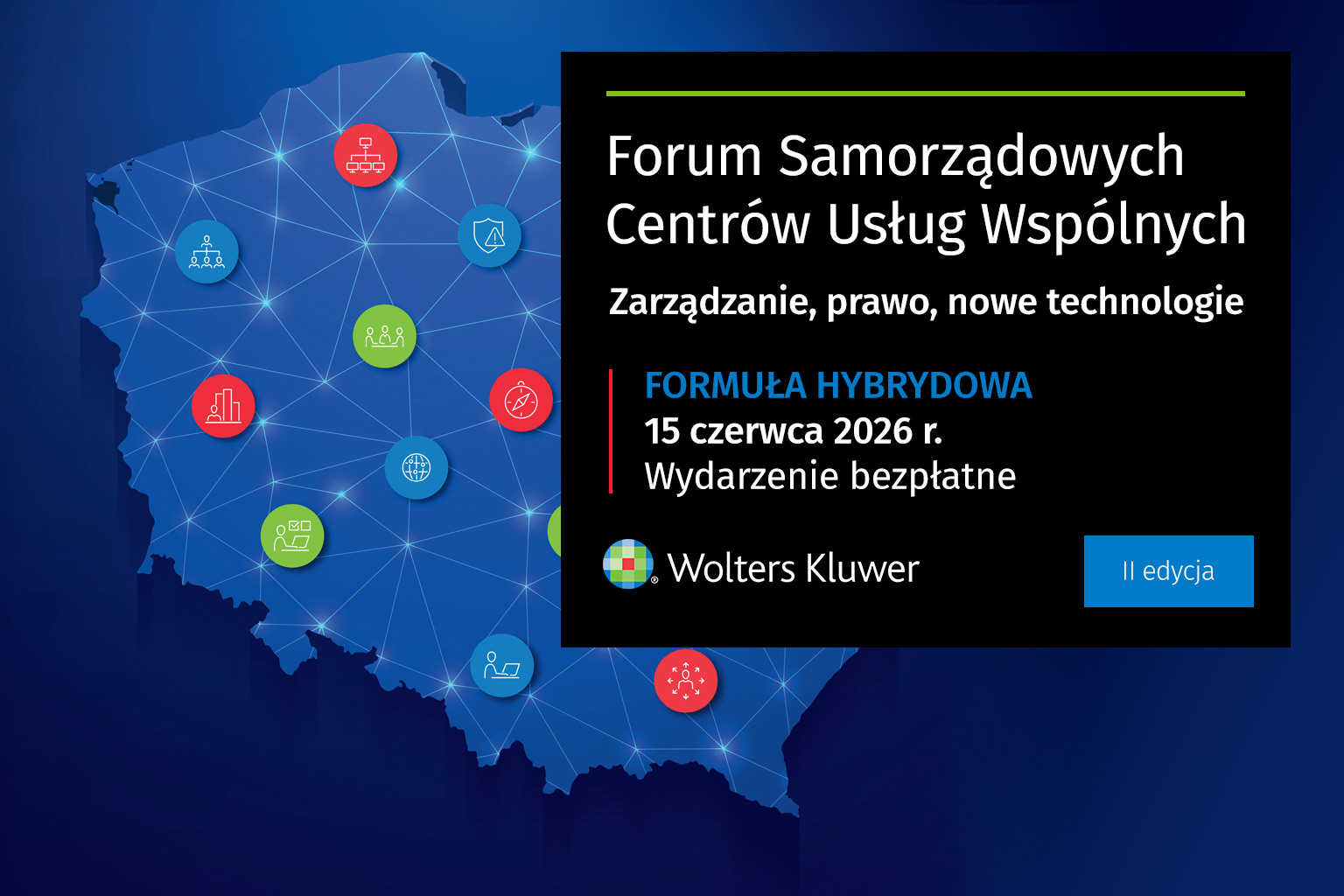 Forum Samorządowych Centrów Usług Wspólnych

Zarządzanie, prawo, nowe technologie

FORMUŁA HYBRYDOWA
15 czerwca 2026 r.
Wydarzenie bezpłatne

Wolters Kluwer

II edycja